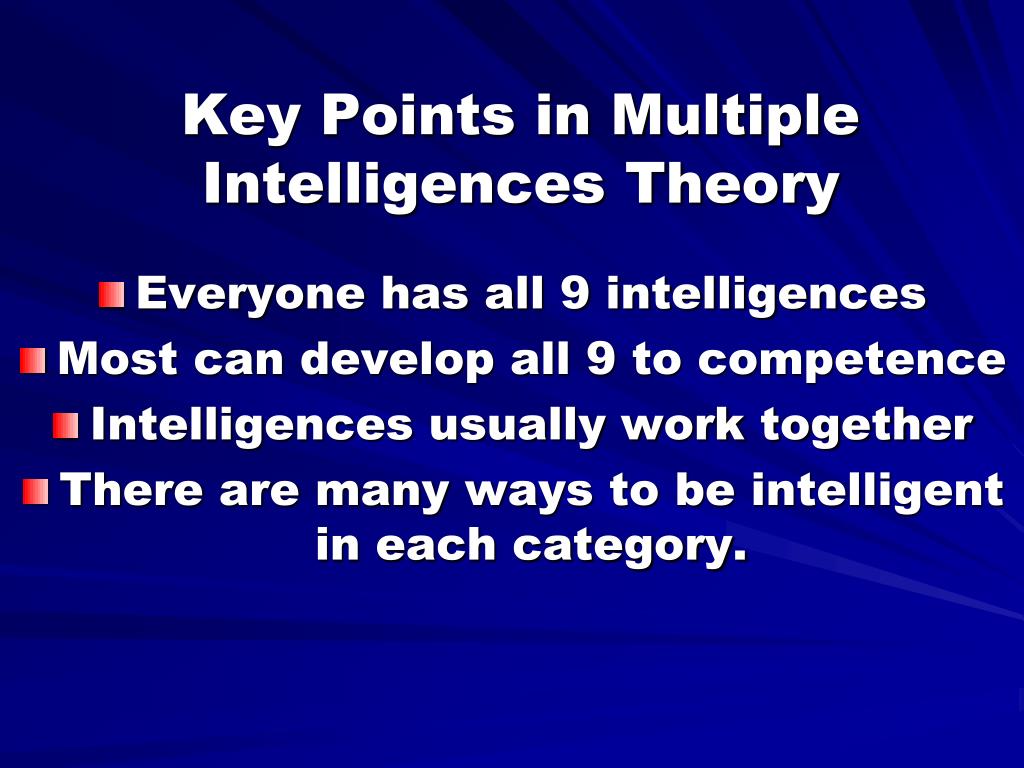 Key Points in Multiple Intelligences Theory

Everyone has all 9 intelligences

Most can develop all 9 to competence

Intelligences usually work together

There are many ways to be intelligent in each category.